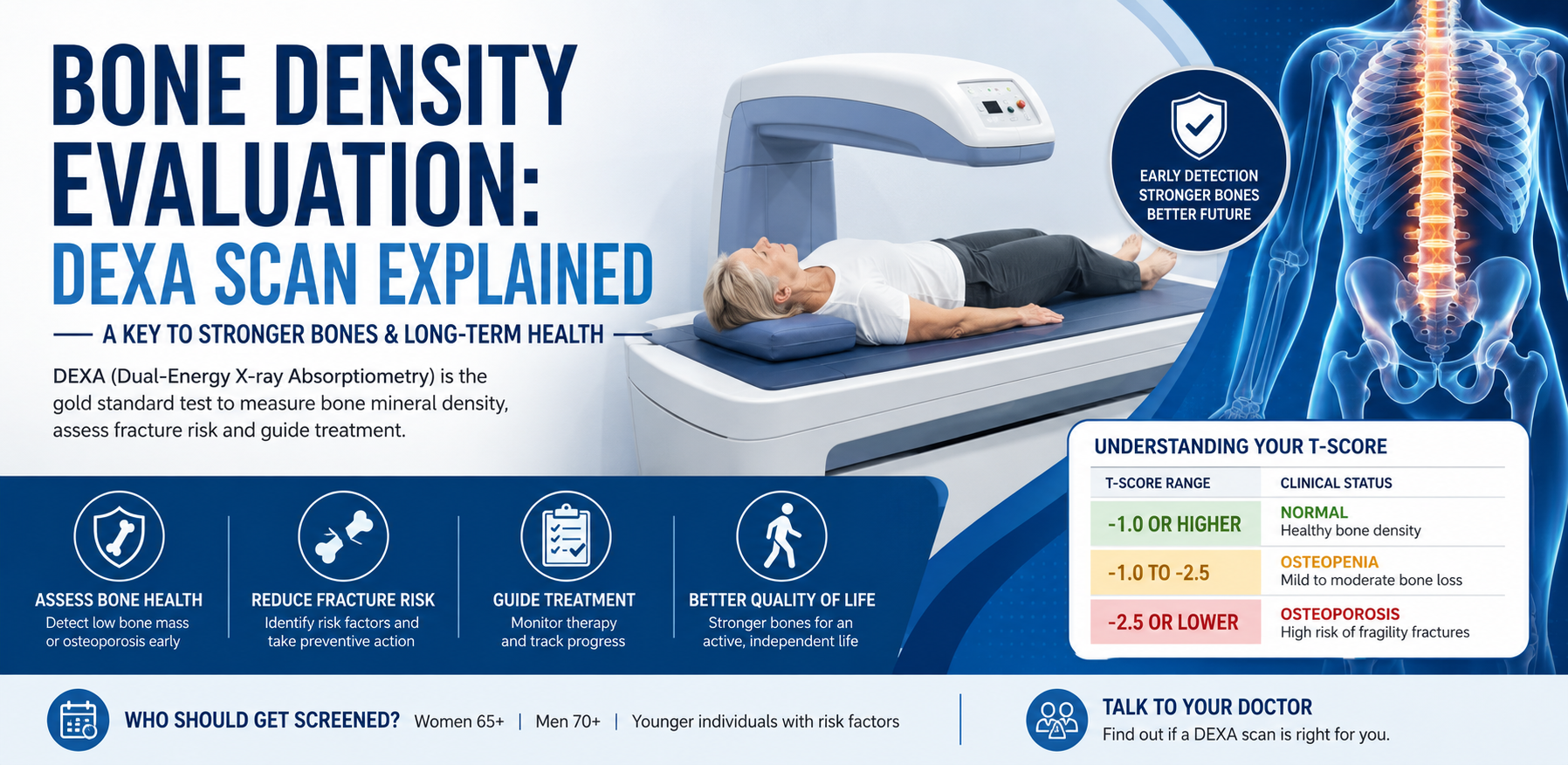 BONE DENSITY EVALUATION: DEXA SCAN EXPLAINED

A KEY TO STRONGER BONES & LONG-TERM HEALTH

DEXA (Dual-Energy X-ray Absorptiometry) is the gold standard test to measure bone mineral density, assess fracture risk and guide treatment.

EARLY DETECTION
STRONGER BONES
BETTER FUTURE

ASSESS BONE HEALTH
Detect low bone mass or osteoporosis early

REDUCE FRACTURE RISK
Identify risk factors and take preventive action

GUIDE TREATMENT
Monitor therapy and track progress

BETTER QUALITY OF LIFE
Stronger bones for an active, independent life

UNDERSTANDING YOUR T-SCORE

| T-SCORE RANGE | CLINICAL STATUS |
|---|---|
| -1.0 OR HIGHER | NORMAL Healthy bone density |
| -1.0 TO -2.5 | OSTEOPENIA Mild to moderate bone loss |
| -2.5 OR LOWER | OSTEOPOROSIS High risk of fragility fractures |

WHO SHOULD GET SCREENED? Women 65+ | Men 70+ | Younger individuals with risk factors

TALK TO YOUR DOCTOR
Find out if a DEXA scan is right for you.